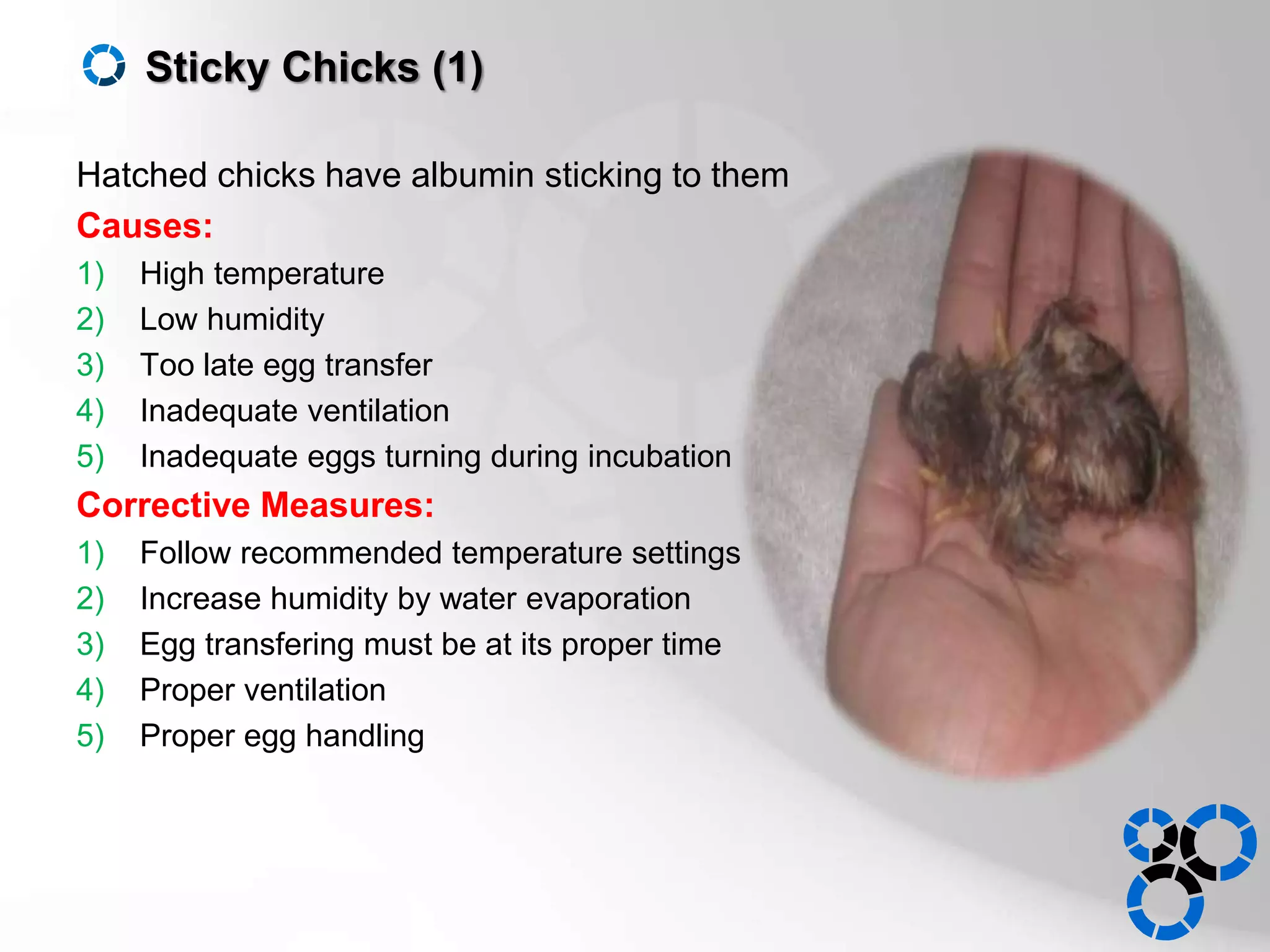 Sticky Chicks (1)

Hatched chicks have albumin sticking to them

Causes:

1) High temperature
2) Low humidity
3) Too late egg transfer
4) Inadequate ventilation
5) Inadequate eggs turning during incubation

Corrective Measures:

1) Follow recommended temperature settings
2) Increase humidity by water evaporation
3) Egg transfering must be at its proper time
4) Proper ventilation
5) Proper egg handling